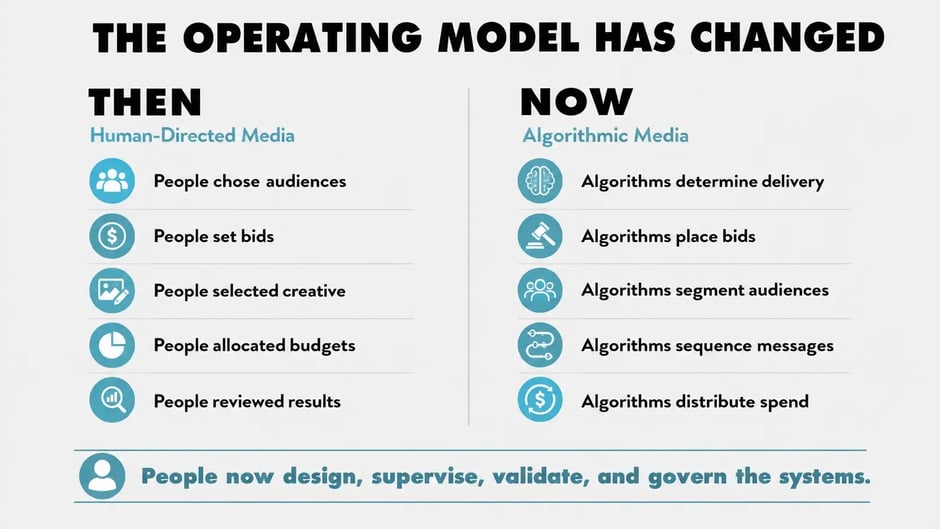 THE OPERATING MODEL HAS CHANGED

THEN
Human-Directed Media

People chose audiences

People set bids

People selected creative

People allocated budgets

People reviewed results

NOW
Algorithmic Media

Algorithms determine delivery

Algorithms place bids

Algorithms segment audiences

Algorithms sequence messages

Algorithms distribute spend

People now design, supervise, validate, and govern the systems.